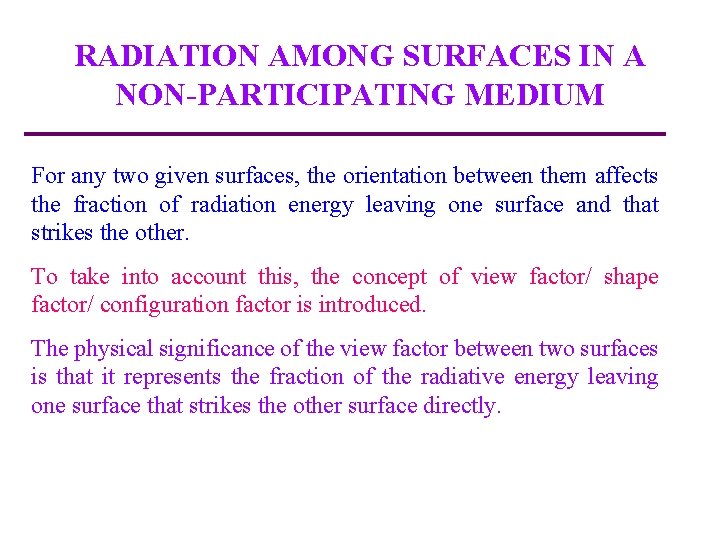 RADIATION AMONG SURFACES IN A NON-PARTICIPATING MEDIUM

For any two given surfaces, the orientation between them affects the fraction of radiation energy leaving one surface and that strikes the other.

To take into account this, the concept of view factor/ shape factor/ configuration factor is introduced.

The physical significance of the view factor between two surfaces is that it represents the fraction of the radiative energy leaving one surface that strikes the other surface directly.